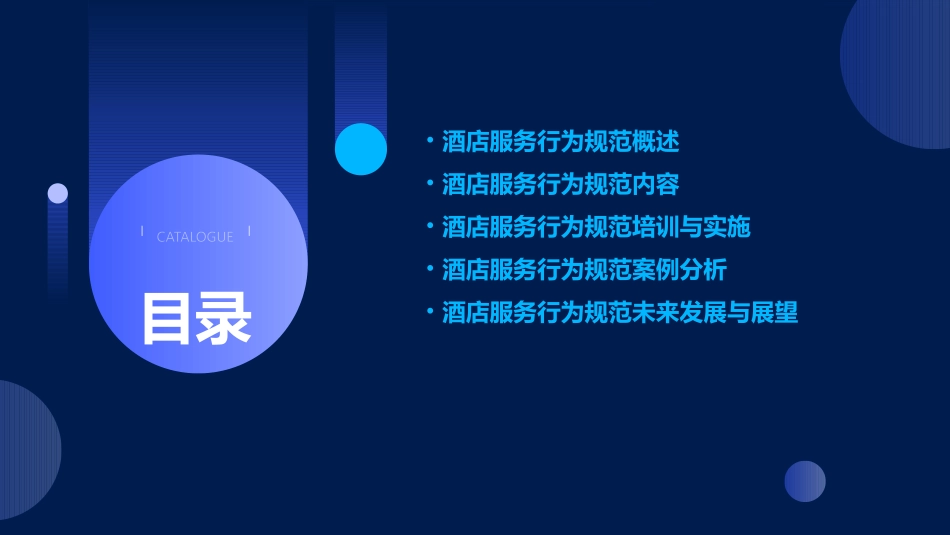 CATALOGUE

目录

• 酒店服务行为规范概述
• 酒店服务行为规范内容
• 酒店服务行为规范培训与实施
• 酒店服务行为规范案例分析
• 酒店服务行为规范未来发展与展望